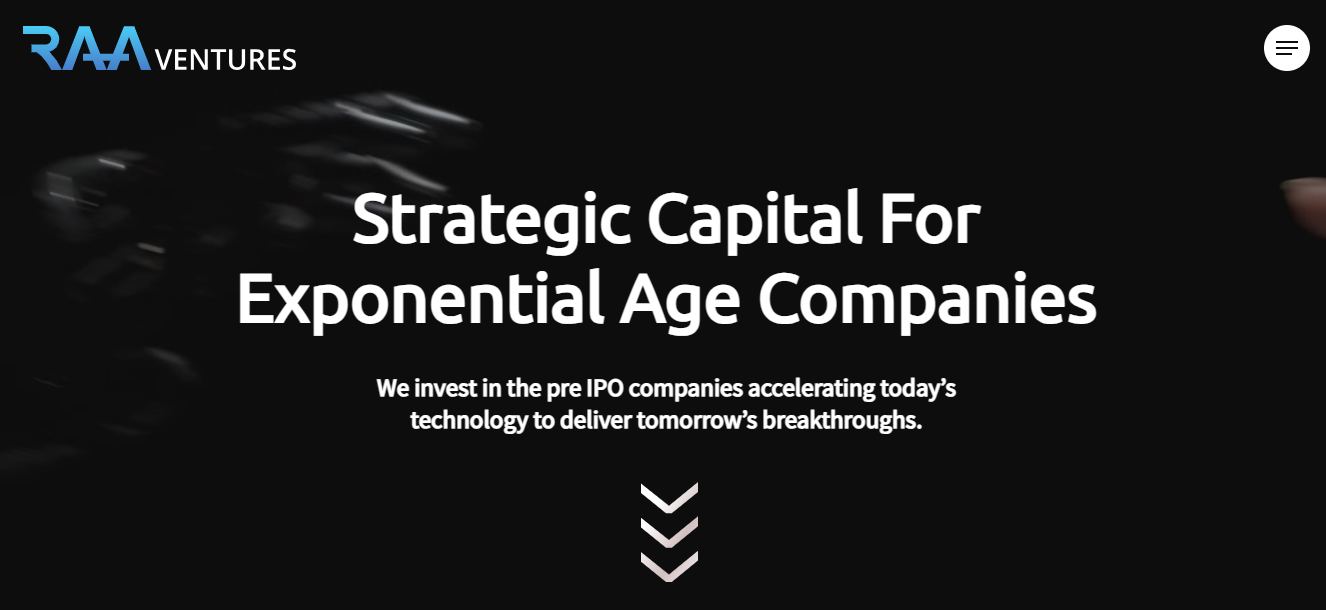 RAA VENTURES

Strategic Capital For Exponential Age Companies

We invest in the pre IPO companies accelerating today’s technology to deliver tomorrow’s breakthroughs.